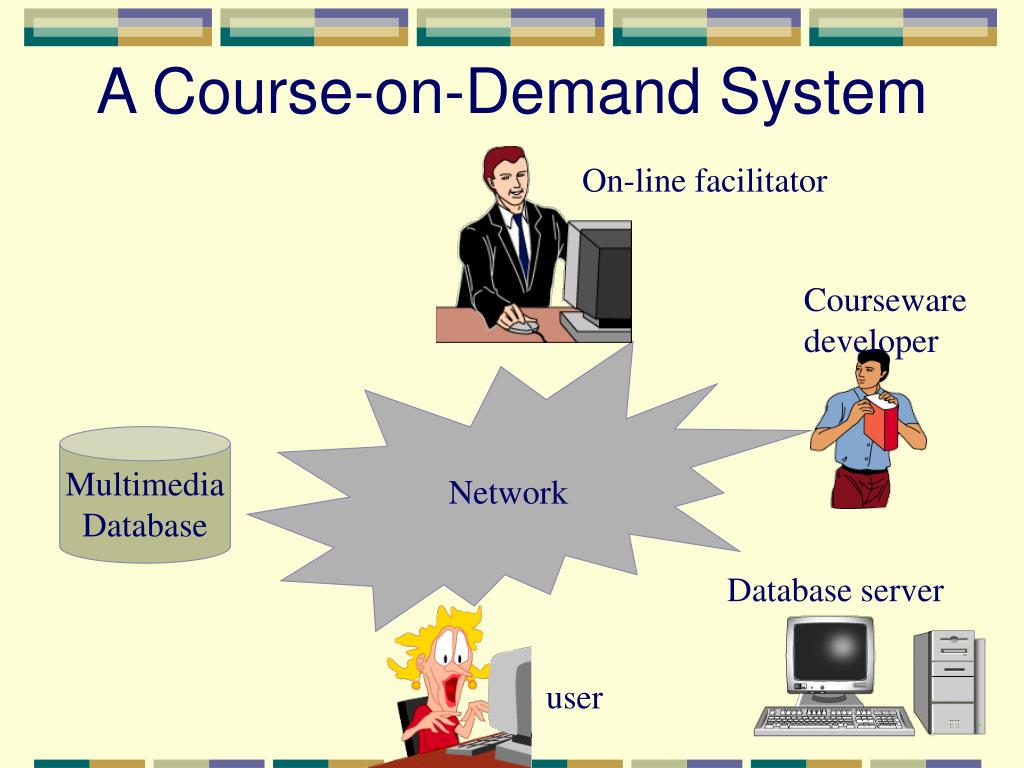 A Course-on-Demand System

On-line facilitator

Courseware developer

Multimedia Database

Network

Database server

user